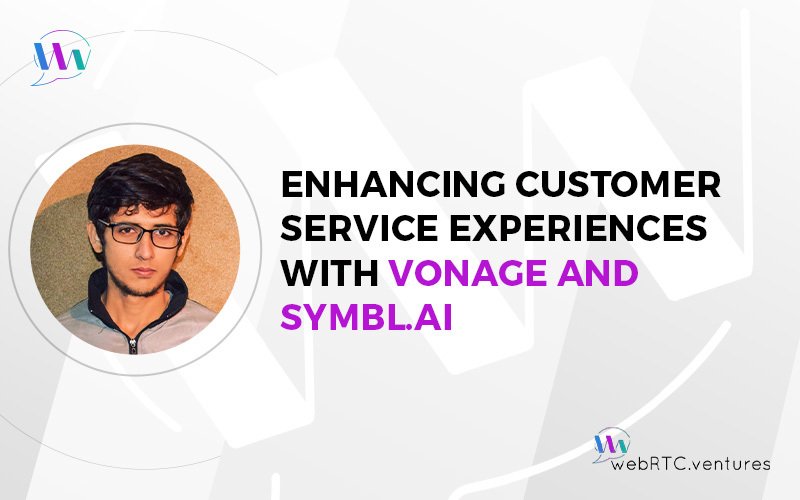 ENHANCING CUSTOMER SERVICE EXPERIENCES WITH VONAGE AND SYMBL.AI

webRTC.ventures